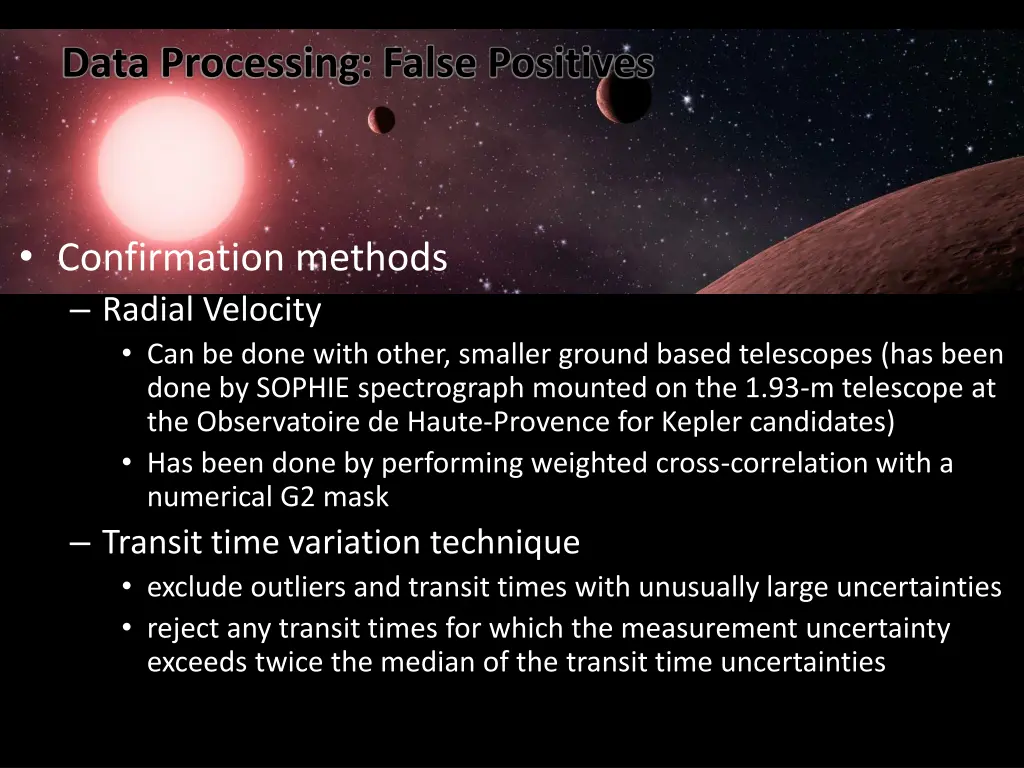 Data Processing: False Positives

• Confirmation methods

– Radial Velocity

• Can be done with other, smaller ground based telescopes (has been done by SOPHIE spectrograph mounted on the 1.93-m telescope at the Observatoire de Haute-Provence for Kepler candidates)

• Has been done by performing weighted cross-correlation with a numerical G2 mask

– Transit time variation technique

• exclude outliers and transit times with unusually large uncertainties

• reject any transit times for which the measurement uncertainty exceeds twice the median of the transit time uncertainties